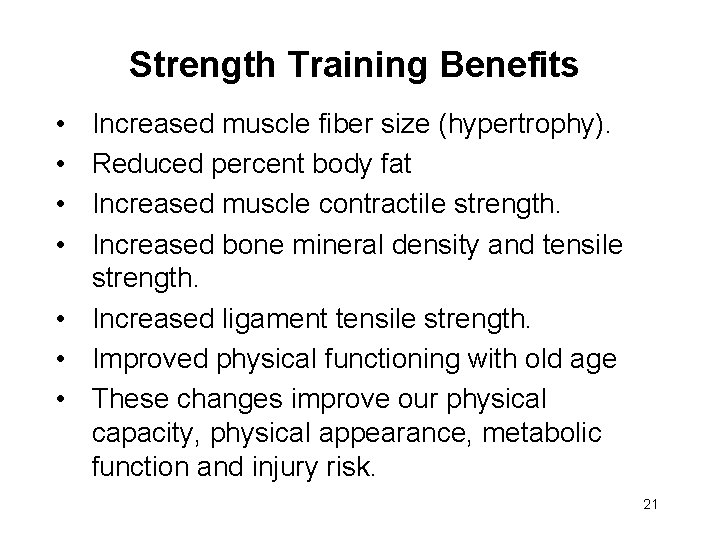 Strength Training Benefits

• Increased muscle fiber size (hypertrophy).
• Reduced percent body fat
• Increased muscle contractile strength.
• Increased bone mineral density and tensile strength.
• Increased ligament tensile strength.
• Improved physical functioning with old age
• These changes improve our physical capacity, physical appearance, metabolic function and injury risk.

21